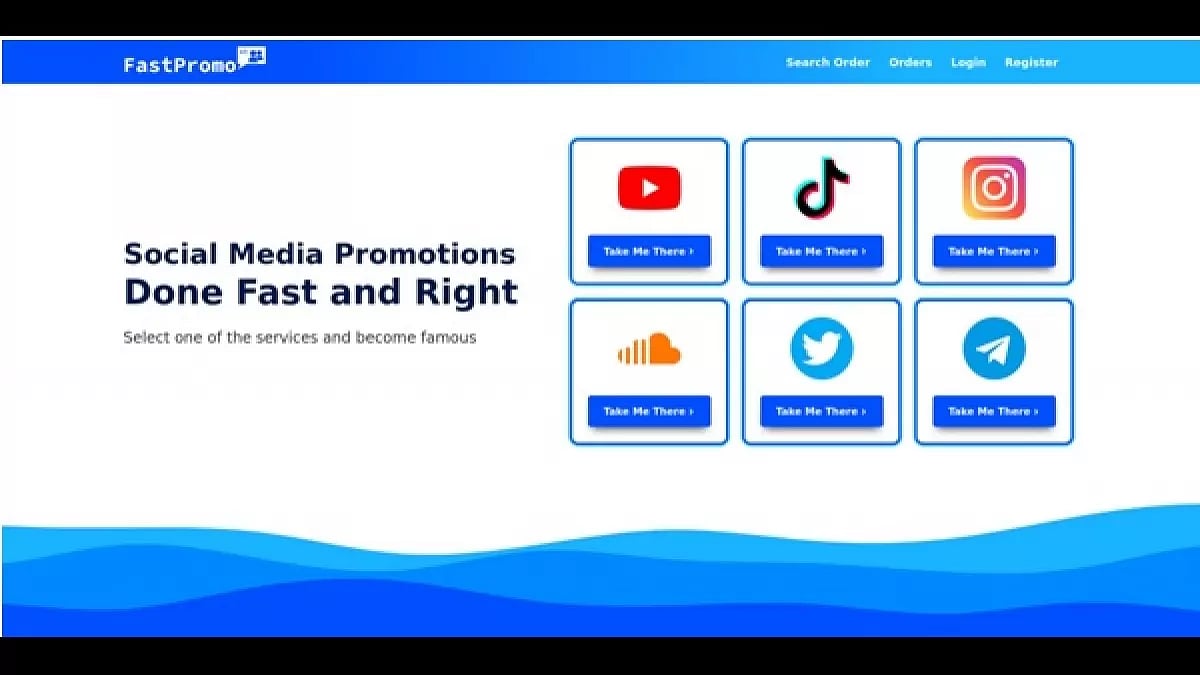 FastPromo

Search Order Orders Login Register

Social Media Promotions
Done Fast and Right

Select one of the services and become famous

Take Me There ›

Take Me There ›

Take Me There ›

Take Me There ›

Take Me There ›

Take Me There ›